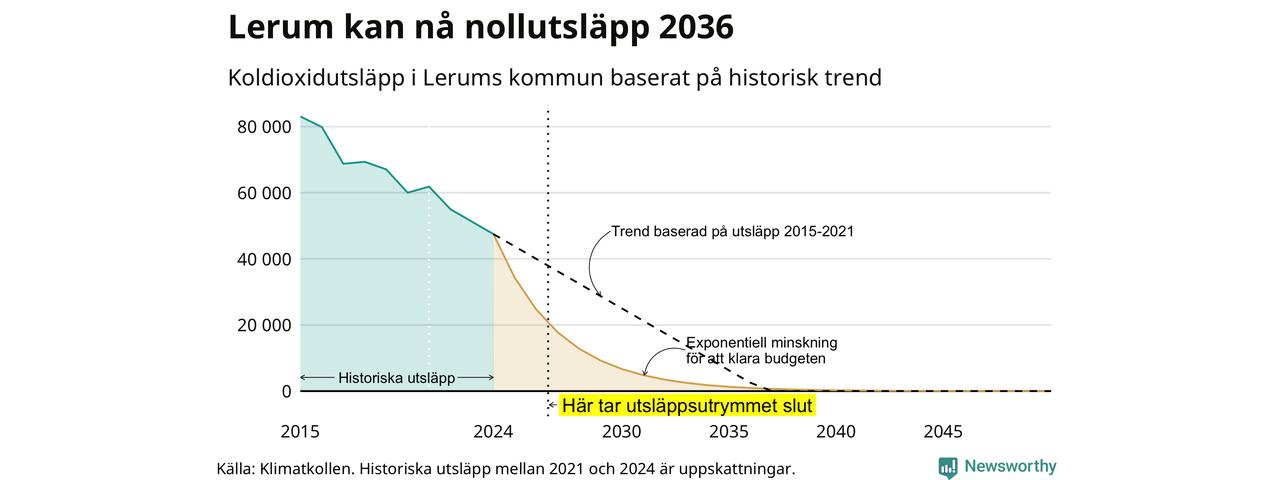 Lerum kan nå nollutsläpp 2036

Koldioxidutsläpp i Lerums kommun baserat på historisk trend

80 000
60 000
40 000
20 000
0

Trend baserad på utsläpp 2015-2021

Exponentiell minskning för att klara budgeten

Historiska utsläpp

Här tar utsläppsutrymmet slut

2015
2024
2030
2035
2040
2045

Källa: Klimatkollen. Historiska utsläpp mellan 2021 och 2024 är uppskattningar.

Newsworthy